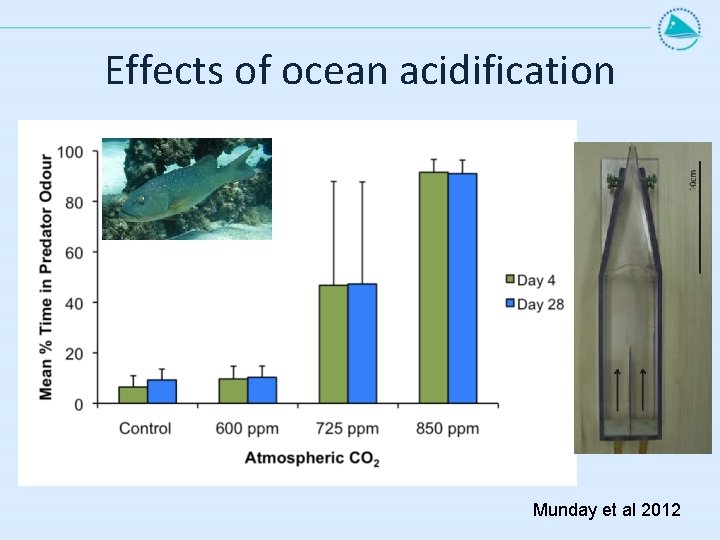 Effects of ocean acidification

Mean % Time in Predator Odour

100
80
60
40
20
0

Control
600 ppm
725 ppm
850 ppm

Atmospheric $CO_2$

Day 4
Day 28

10cm

Munday et al 2012